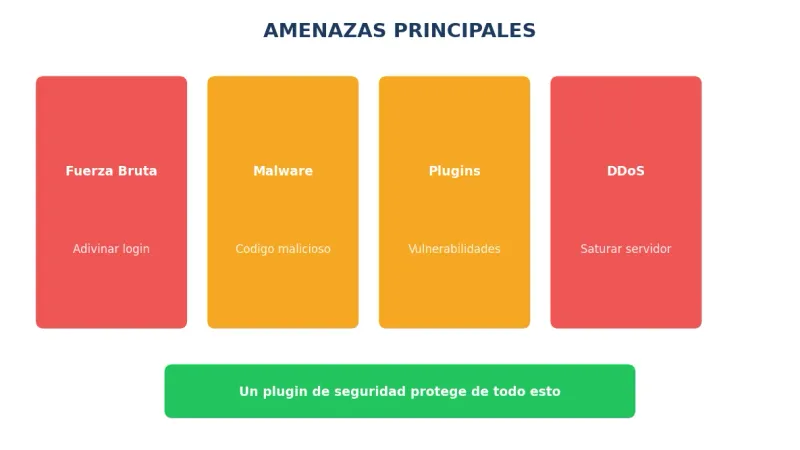 AMENAZAS PRINCIPALES

Fuerza Bruta

Adivinar login

Malware

Codigo malicioso

Plugins

Vulnerabilidades

DDoS

Saturar servidor

Un plugin de seguridad protege de todo esto